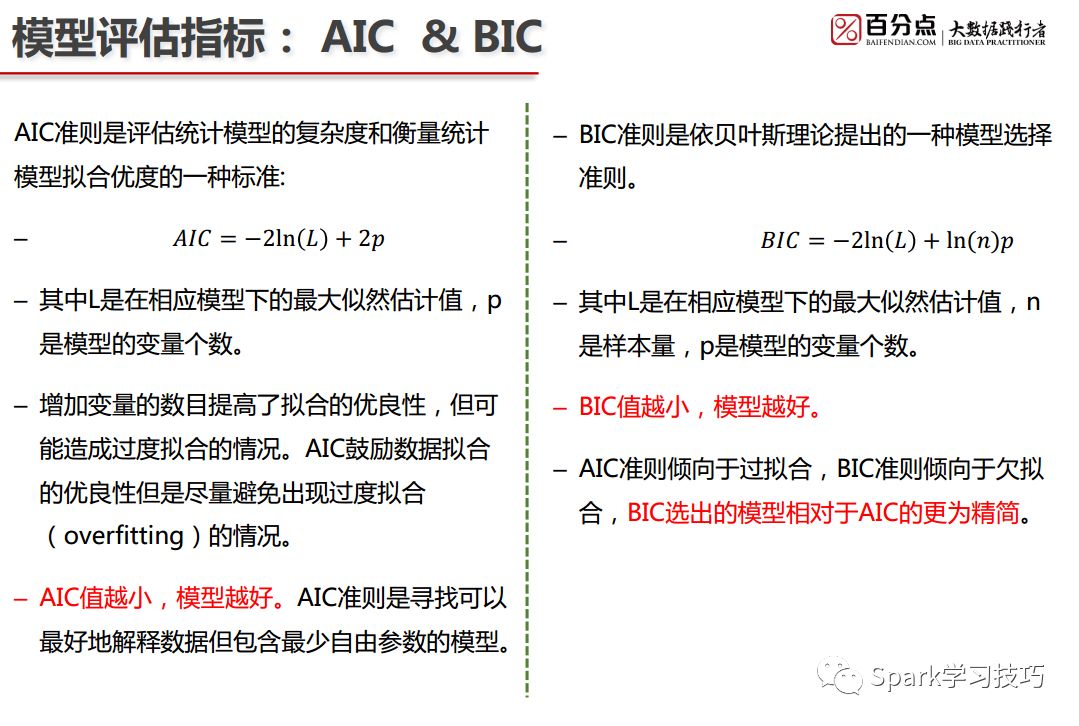 模型评估指标： AIC & BIC

百分点 BAIFENDIAN.COM 大数据践行者 BIG DATA PRACTITIONER

AIC准则是评估统计模型的复杂度和衡量统计模型拟合优度的一种标准:

– $AIC = -2\ln(L) + 2p$

– 其中L是在相应模型下的最大似然估计值，p是模型的变量个数。

– 增加变量的数目提高了拟合的优良性，但可能造成过度拟合的情况。AIC鼓励数据拟合的优良性但是尽量避免出现过度拟合（overfitting）的情况。

– AIC值越小，模型越好。AIC准则是寻找可以最好地解释数据但包含最少自由参数的模型。

– BIC准则是依贝叶斯理论提出的一种模型选择准则。

– $BIC = -2\ln(L) + \ln(n)p$

– 其中L是在相应模型下的最大似然估计值，n是样本量，p是模型的变量个数。

– BIC值越小，模型越好。

– AIC准则倾向于过拟合，BIC准则倾向于欠拟合，BIC选出的模型相对于AIC的更为精简。

Spark学习技巧